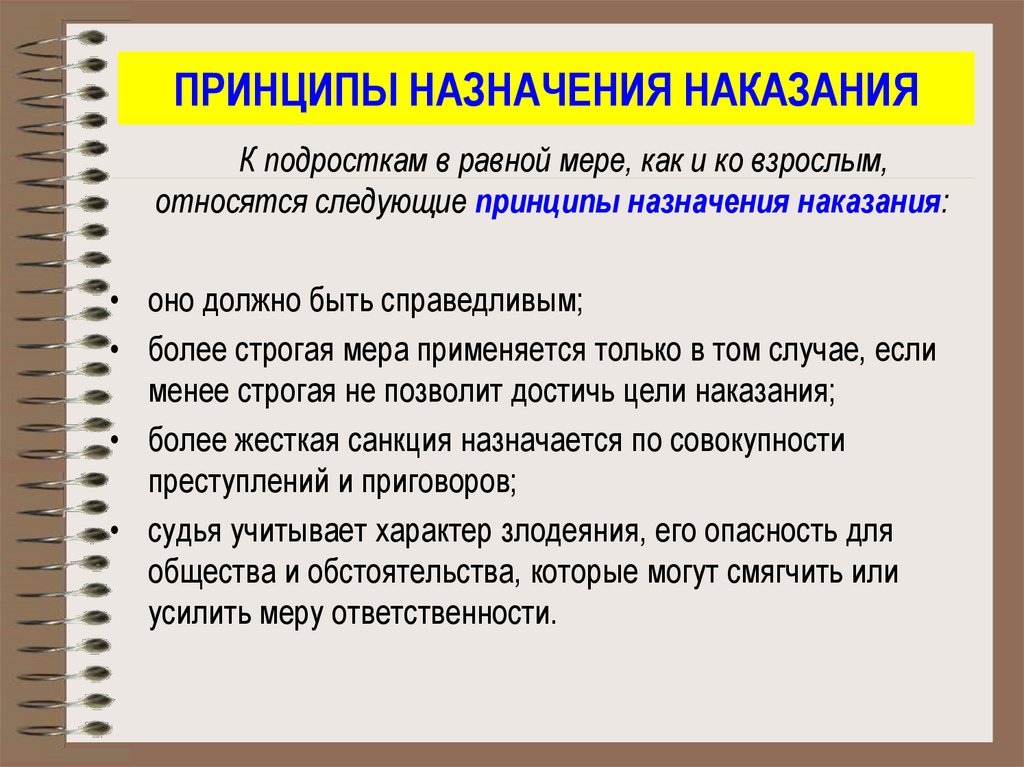 ПРИНЦИПЫ НАЗНАЧЕНИЯ НАКАЗАНИЯ

К подросткам в равной мере, как и ко взрослым, относятся следующие принципы назначения наказания:

• оно должно быть справедливым;
• более строгая мера применяется только в том случае, если менее строгая не позволит достичь цели наказания;
• более жесткая санкция назначается по совокупности преступлений и приговоров;
• судья учитывает характер злодеяния, его опасность для общества и обстоятельства, которые могут смягчить или усилить меру ответственности.